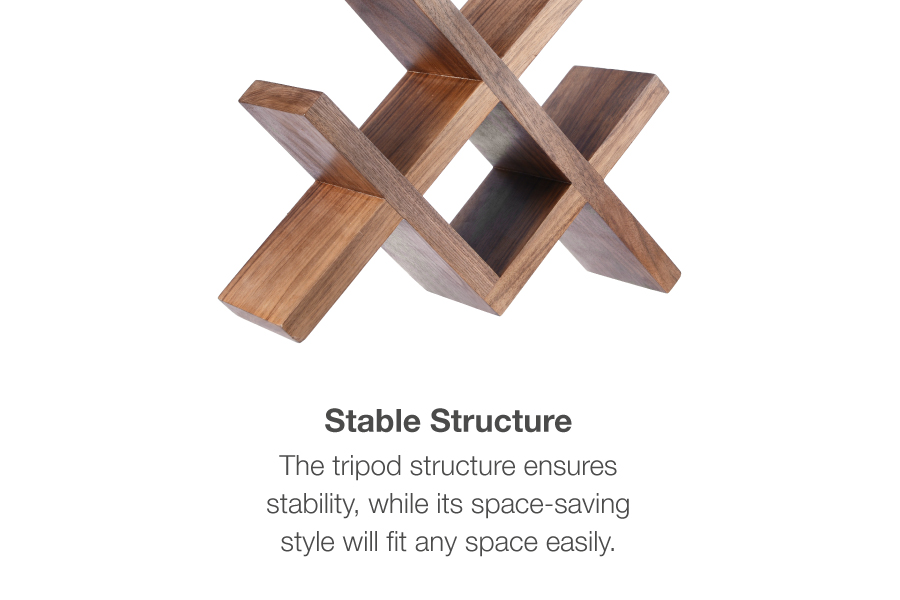 Stable Structure

The tripod structure ensures stability, while its space-saving style will fit any space easily.